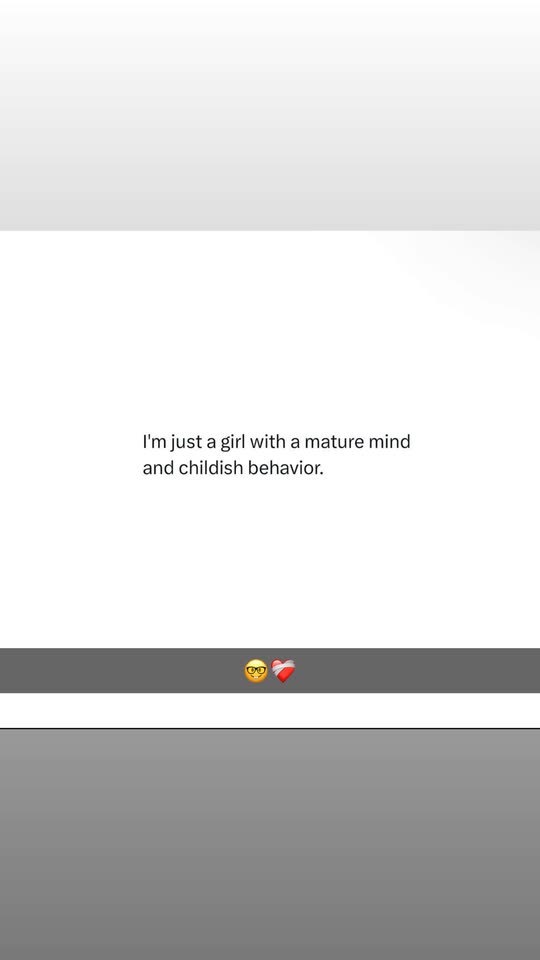 I'm just a girl with a mature mind and childish behavior.

🤓❤️‍🩹